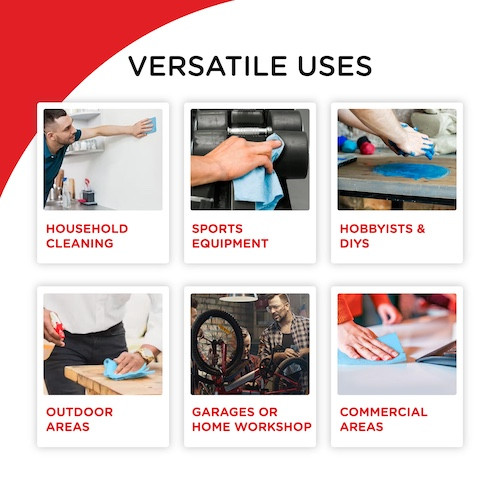 VERSATILE USES

HOUSEHOLD CLEANING

SPORTS EQUIPMENT

HOBBYISTS & DIYS

OUTDOOR AREAS

GARAGES OR HOME WORKSHOP

COMMERCIAL AREAS